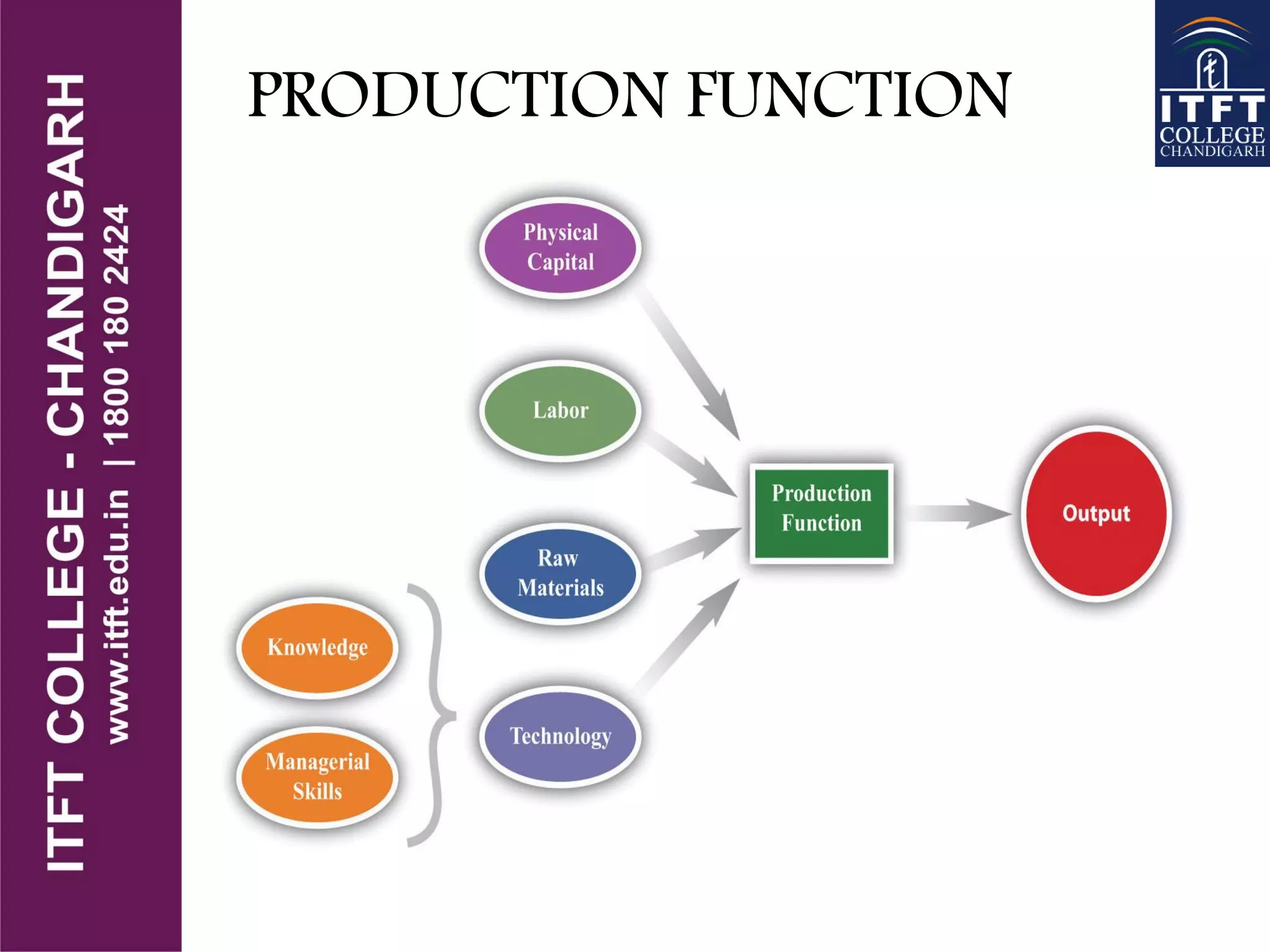 ITFT COLLEGE - CHANDIGARH
www.itft.edu.in | 1800 180 2424

PRODUCTION FUNCTION

ITFT COLLEGE CHANDIGARH

Physical Capital

Labor

Raw Materials

Knowledge

Managerial Skills

Technology

Production Function

Output